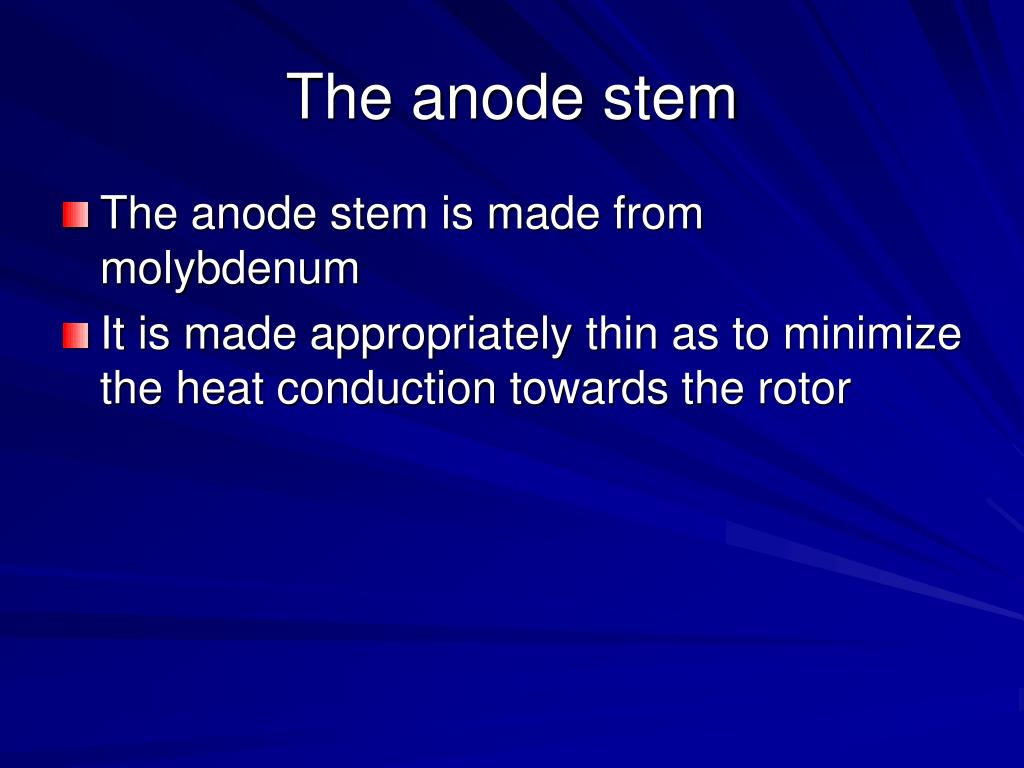 The anode stem

The anode stem is made from molybdenum

It is made appropriately thin as to minimize the heat conduction towards the rotor